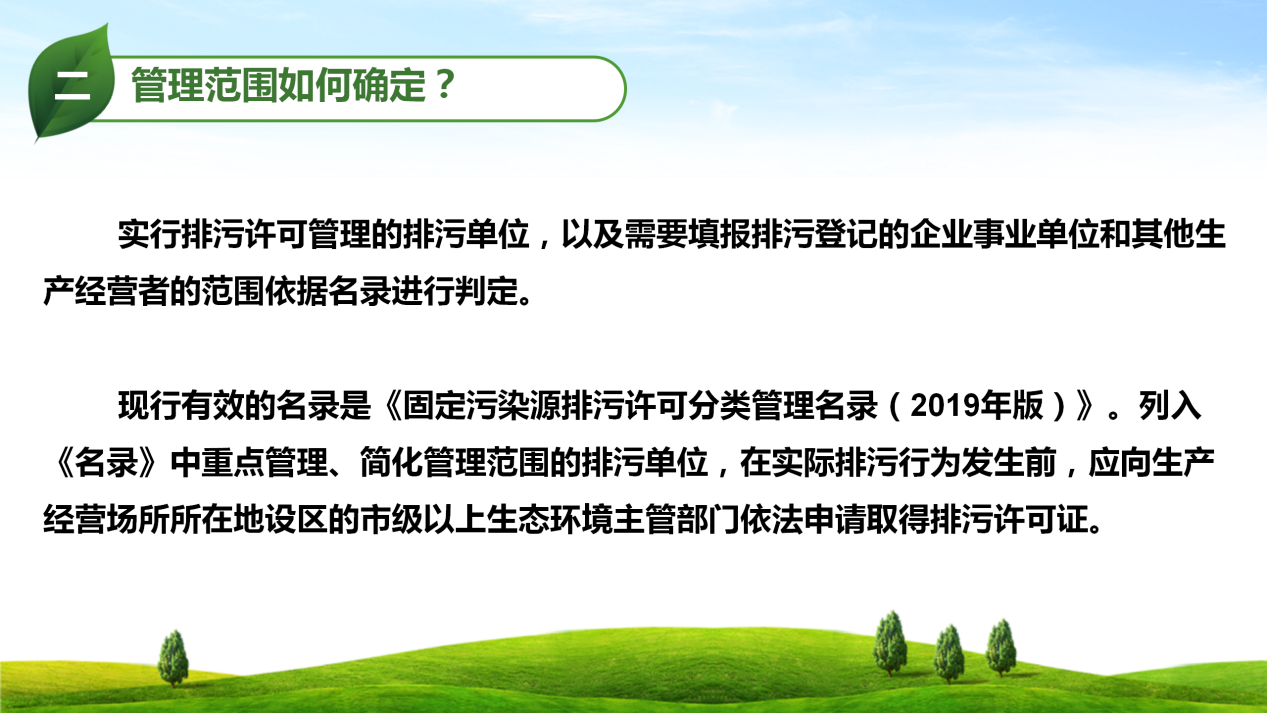 二 管理范围如何确定？

实行排污许可管理的排污单位，以及需要填报排污登记的企业事业单位和其他生产经营者的范围依据名录进行判定。

现行有效的名录是《固定污染源排污许可分类管理名录（2019年版）》。列入《名录》中重点管理、简化管理范围的排污单位，在实际排污行为发生前，应向生产经营场所所在地设区的市级以上生态环境主管部门依法申请取得排污许可证。